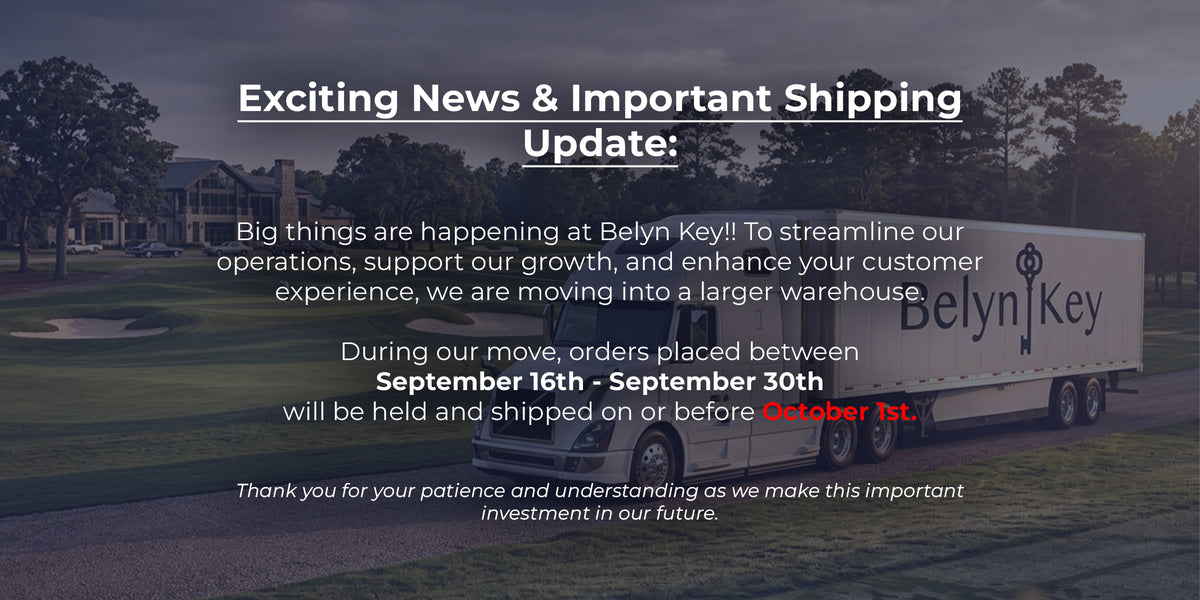 Exciting News & Important Shipping Update:

Big things are happening at Belyn Key!! To streamline our operations, support our growth, and enhance your customer experience, we are moving into a larger warehouse.

During our move, orders placed between
September 16th - September 30th
will be held and shipped on or before October 1st.

Thank you for your patience and understanding as we make this important investment in our future.

Belyn Key